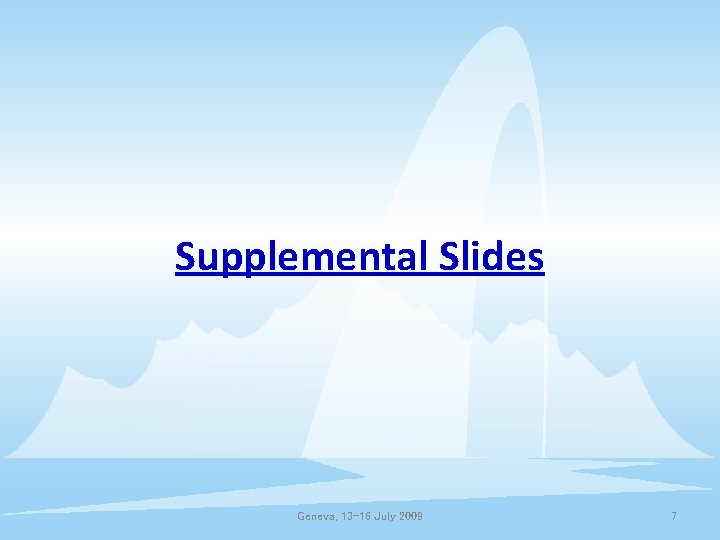 Supplemental Slides

Geneva, 13-16 July 2009

7